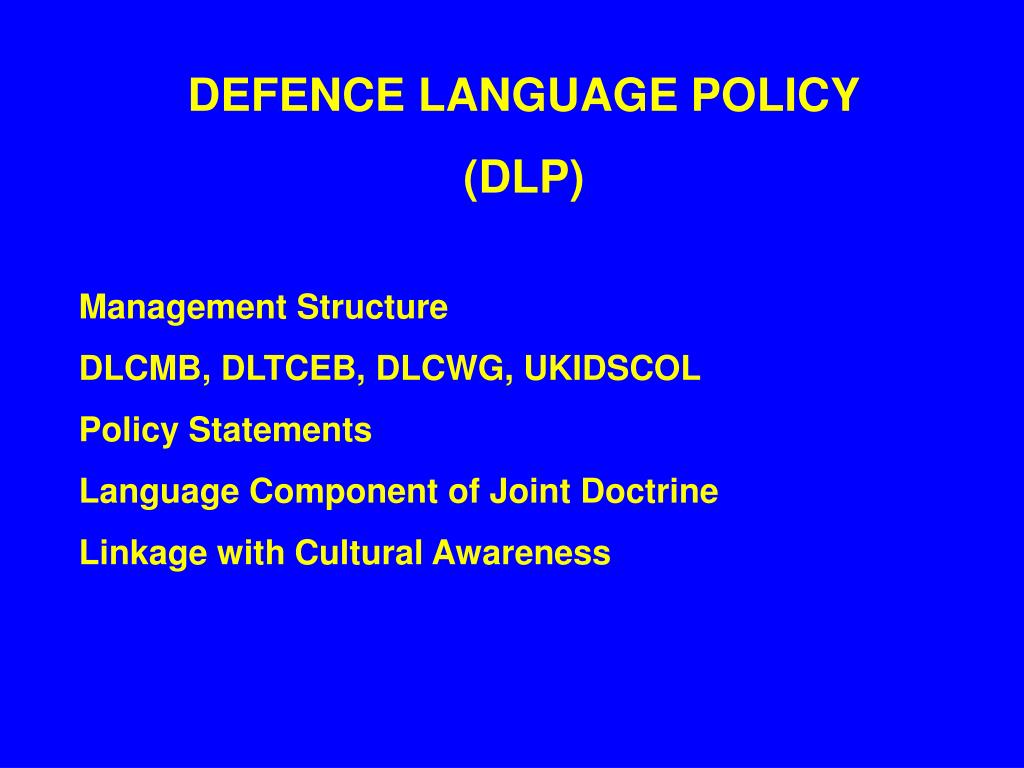 DEFENCE LANGUAGE POLICY

(DLP)

Management Structure

DLCMB, DLTCEB, DLCWG, UKIDSCOL

Policy Statements

Language Component of Joint Doctrine

Linkage with Cultural Awareness